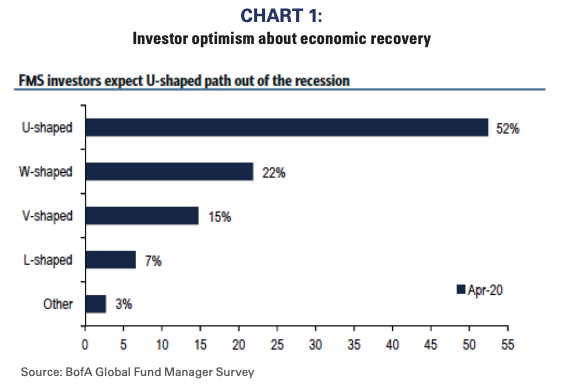 CHART 1:
Investor optimism about economic recovery

FMS investors expect U-shaped path out of the recession

U-shaped 52%
W-shaped 22%
V-shaped 15%
L-shaped 7%
Other 3%

Apr-20

0 5 10 15 20 25 30 35 40 45 50 55

Source: BofA Global Fund Manager Survey